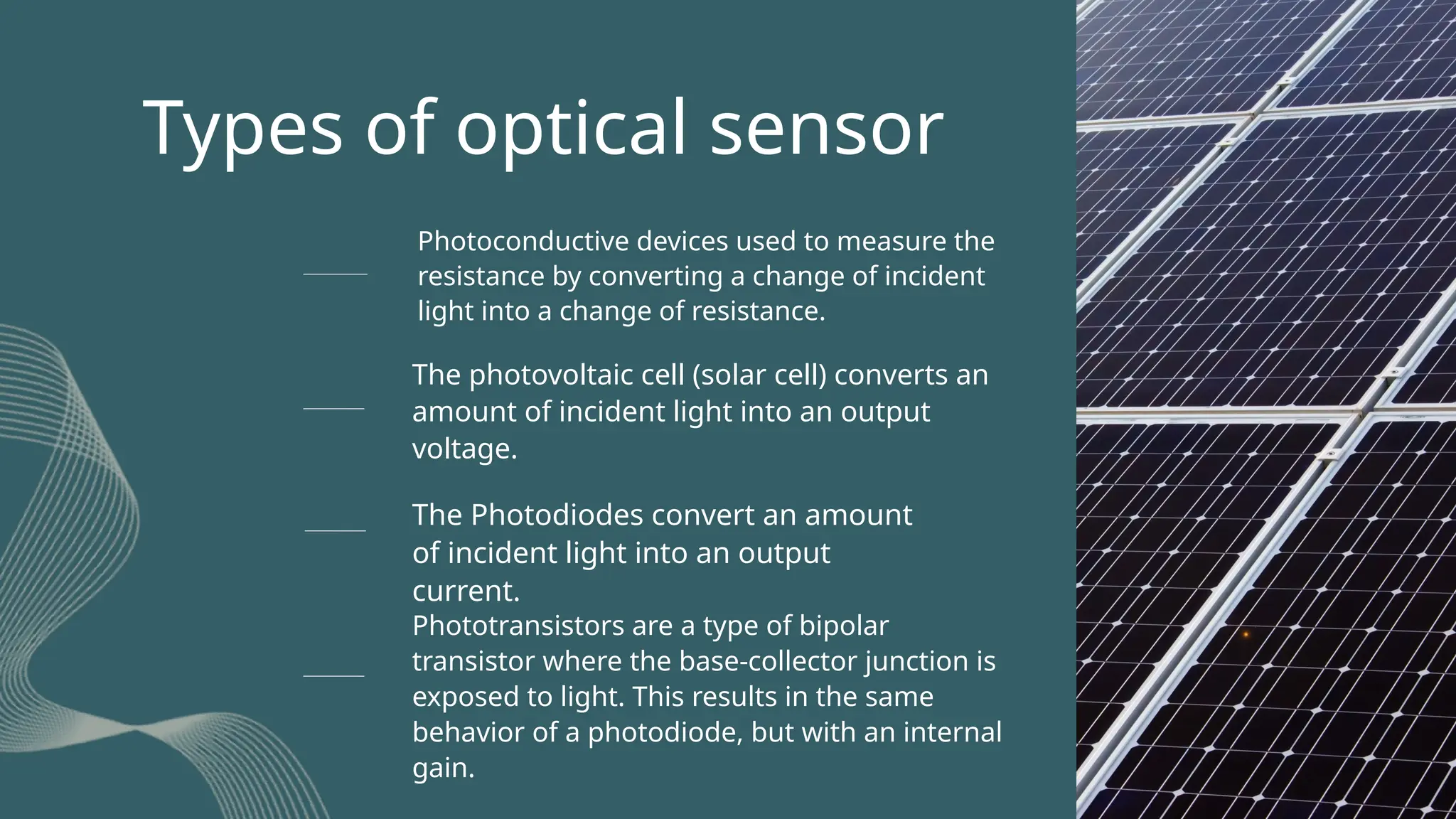 Types of optical sensor

Photoconductive devices used to measure the resistance by converting a change of incident light into a change of resistance.

The photovoltaic cell (solar cell) converts an amount of incident light into an output voltage.

The Photodiodes convert an amount of incident light into an output current.

Phototransistors are a type of bipolar transistor where the base-collector junction is exposed to light. This results in the same behavior of a photodiode, but with an internal gain.